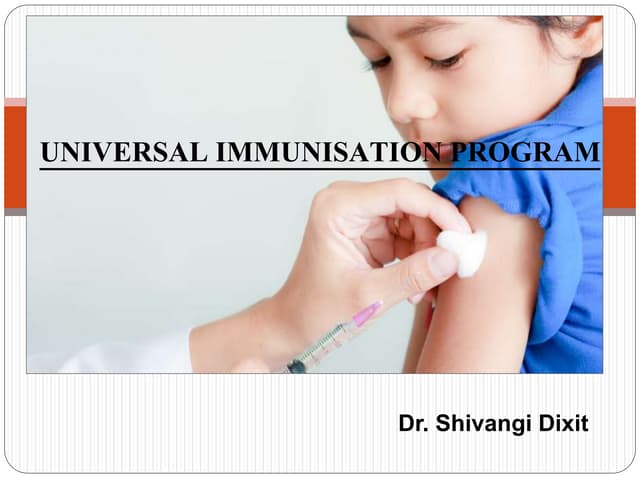 UNIVERSAL IMMUNISATION PROGRAM

Dr. Shivangi Dixit